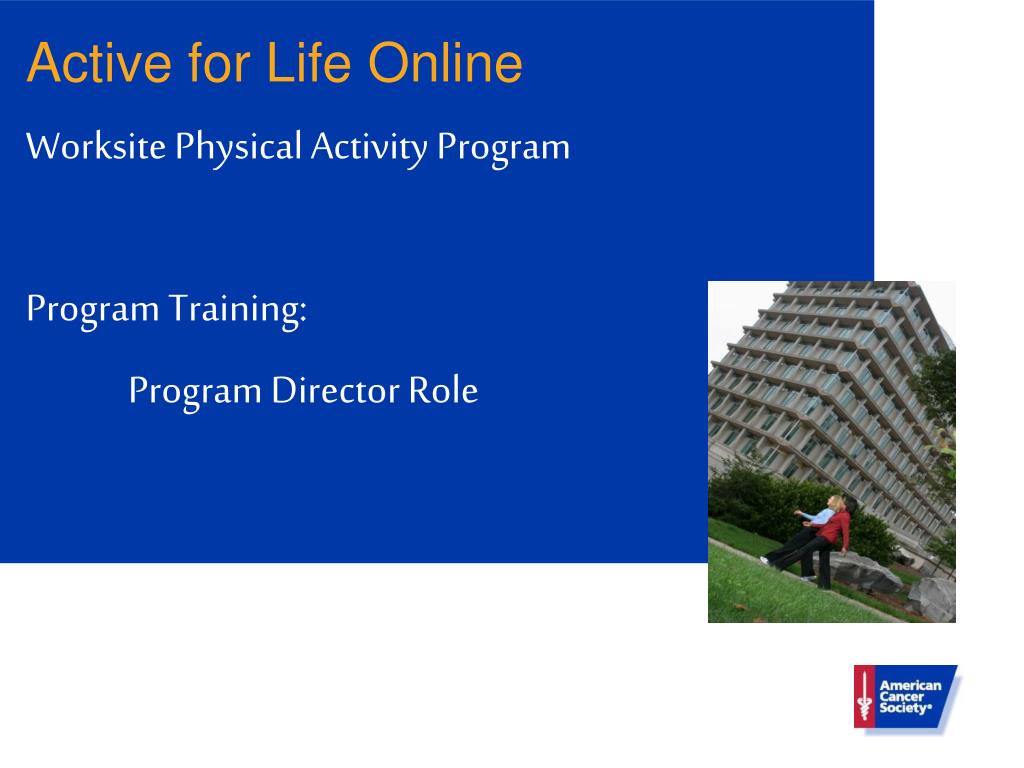 Active for Life Online

Worksite Physical Activity Program

Program Training:

Program Director Role

American Cancer Society®